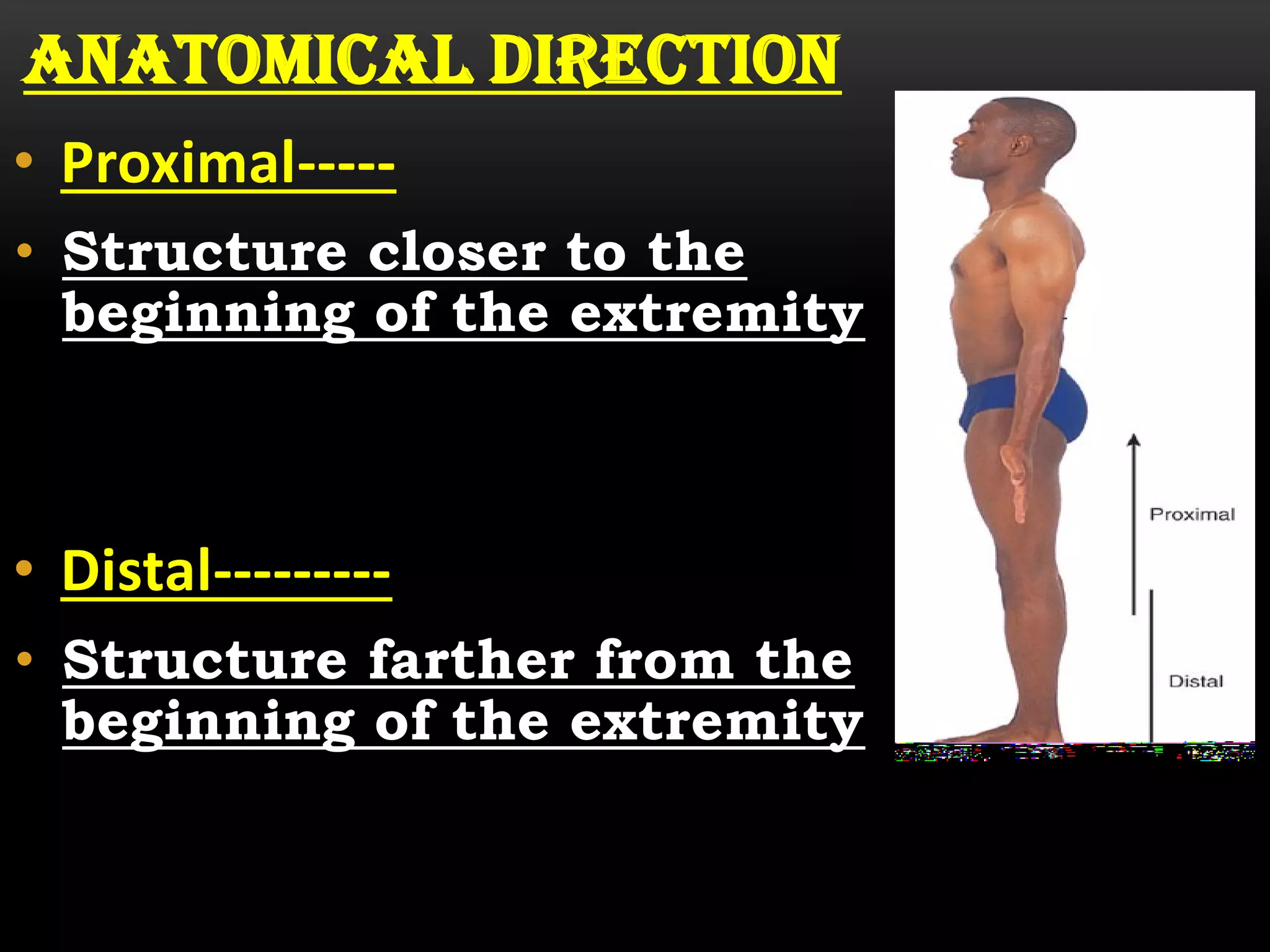 ANATOMICAL DIRECTION

• Proximal-----

• Structure closer to the beginning of the extremity

• Distal---------

• Structure farther from the beginning of the extremity

Proximal

Distal